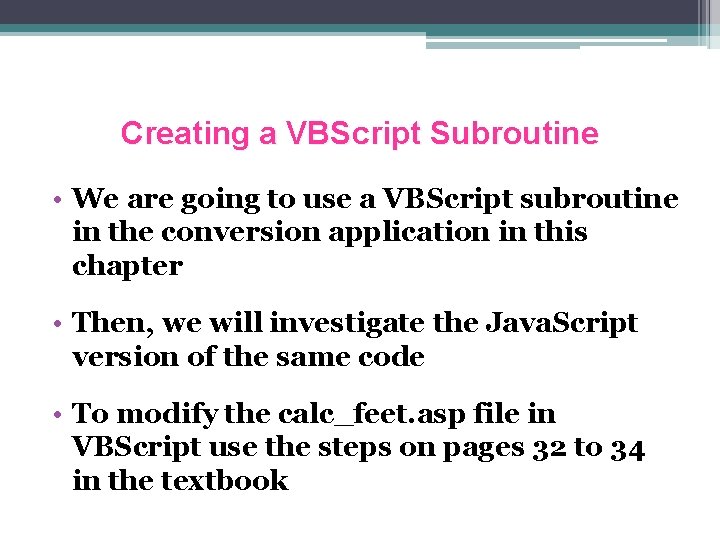 Creating a VBScript Subroutine

• We are going to use a VBScript subroutine in the conversion application in this chapter

• Then, we will investigate the JavaScript version of the same code

• To modify the calc_feet.asp file in VBScript use the steps on pages 32 to 34 in the textbook